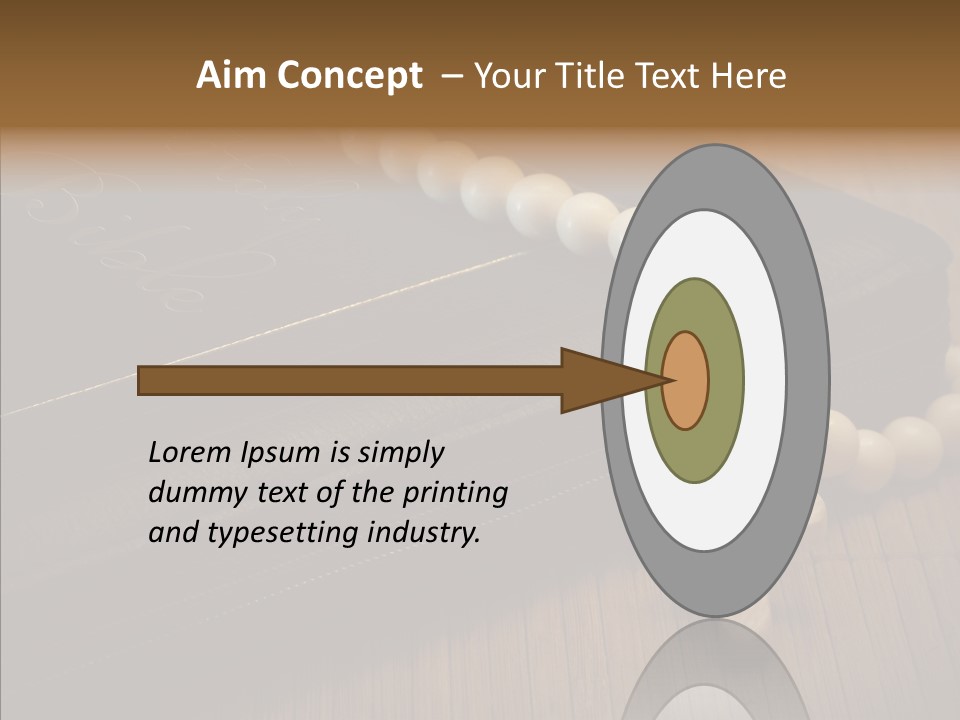 Aim Concept – Your Title Text Here

Lorem Ipsum is simply dummy text of the printing and typesetting industry.